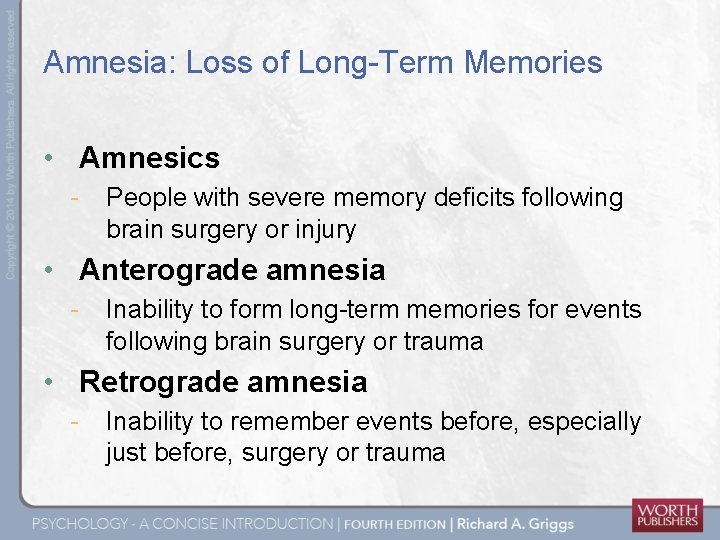 Copyright © 2014 by Worth Publishers. All rights reserved

Amnesia: Loss of Long-Term Memories

• Amnesics
- People with severe memory deficits following brain surgery or injury
• Anterograde amnesia
- Inability to form long-term memories for events following brain surgery or trauma
• Retrograde amnesia
- Inability to remember events before, especially just before, surgery or trauma

PSYCHOLOGY - A CONCISE INTRODUCTION | FOURTH EDITION | Richard A. Griggs

WORTH PUBLISHERS